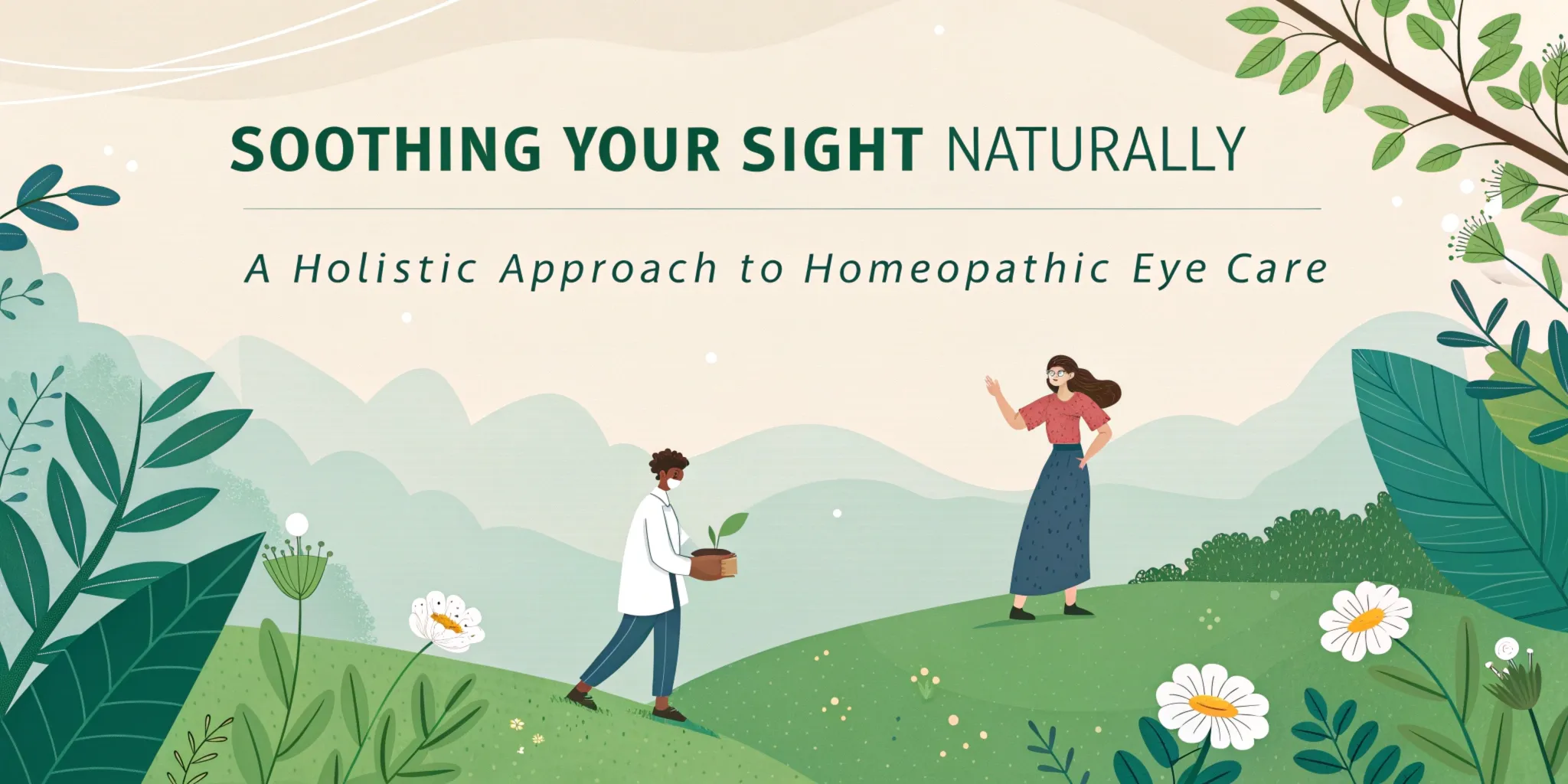 SOOTHING YOUR SIGHT NATURALLY

A Holistic Approach to Homeopathic Eye Care